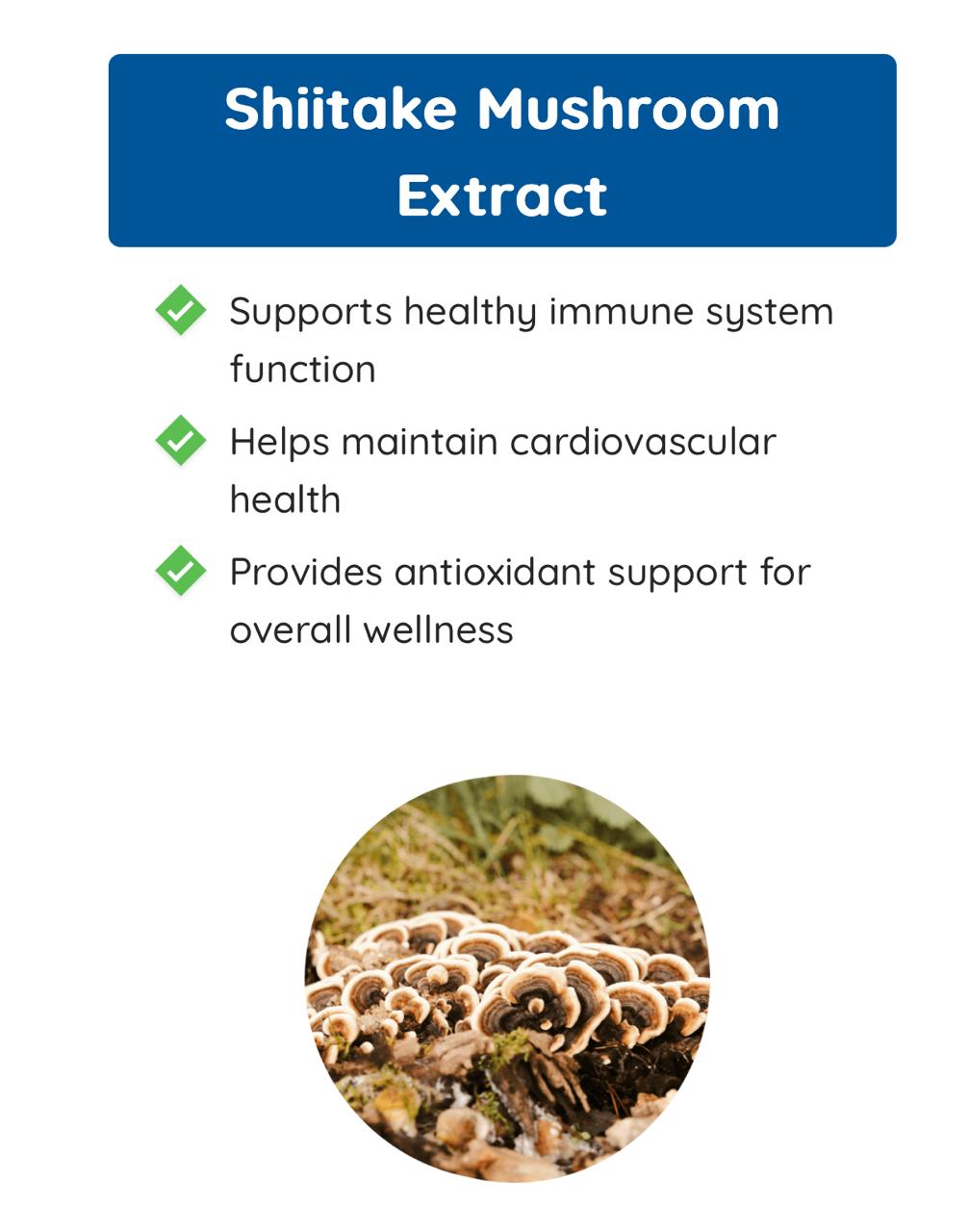 Shiitake Mushroom Extract

✓ Supports healthy immune system function

✓ Helps maintain cardiovascular health

✓ Provides antioxidant support for overall wellness